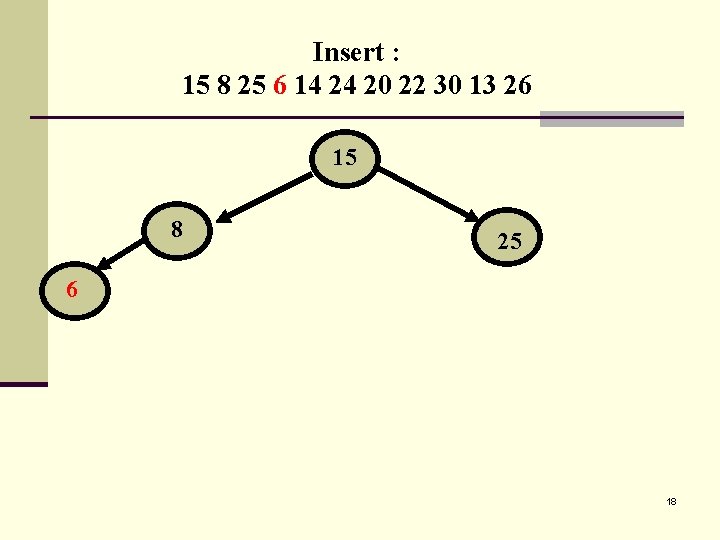 Insert :
15 8 25 6 14 24 20 22 30 13 26

15

8

25

6

18